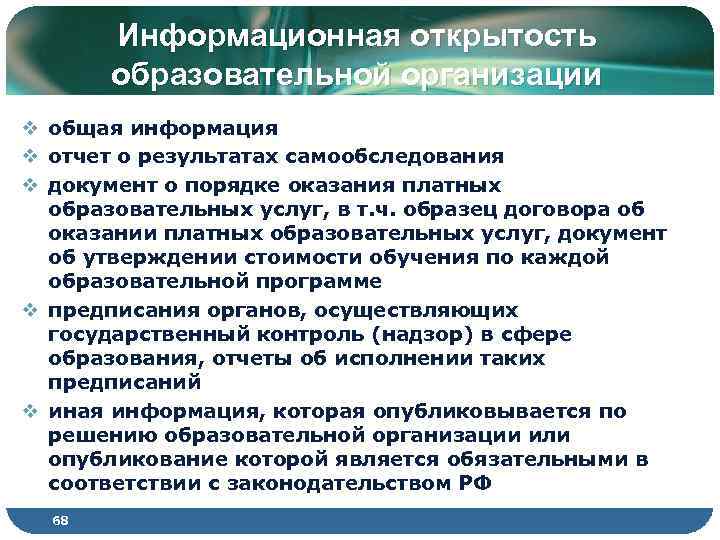 Информационная открытость образовательной организации

❖ общая информация
❖ отчет о результатах самообследования
❖ документ о порядке оказания платных образовательных услуг, в т.ч. образец договора об оказании платных образовательных услуг, документ об утверждении стоимости обучения по каждой образовательной программе
❖ предписания органов, осуществляющих государственный контроль (надзор) в сфере образования, отчеты об исполнении таких предписаний
❖ иная информация, которая опубликовывается по решению образовательной организации или опубликование которой является обязательными в соответствии с законодательством РФ

68